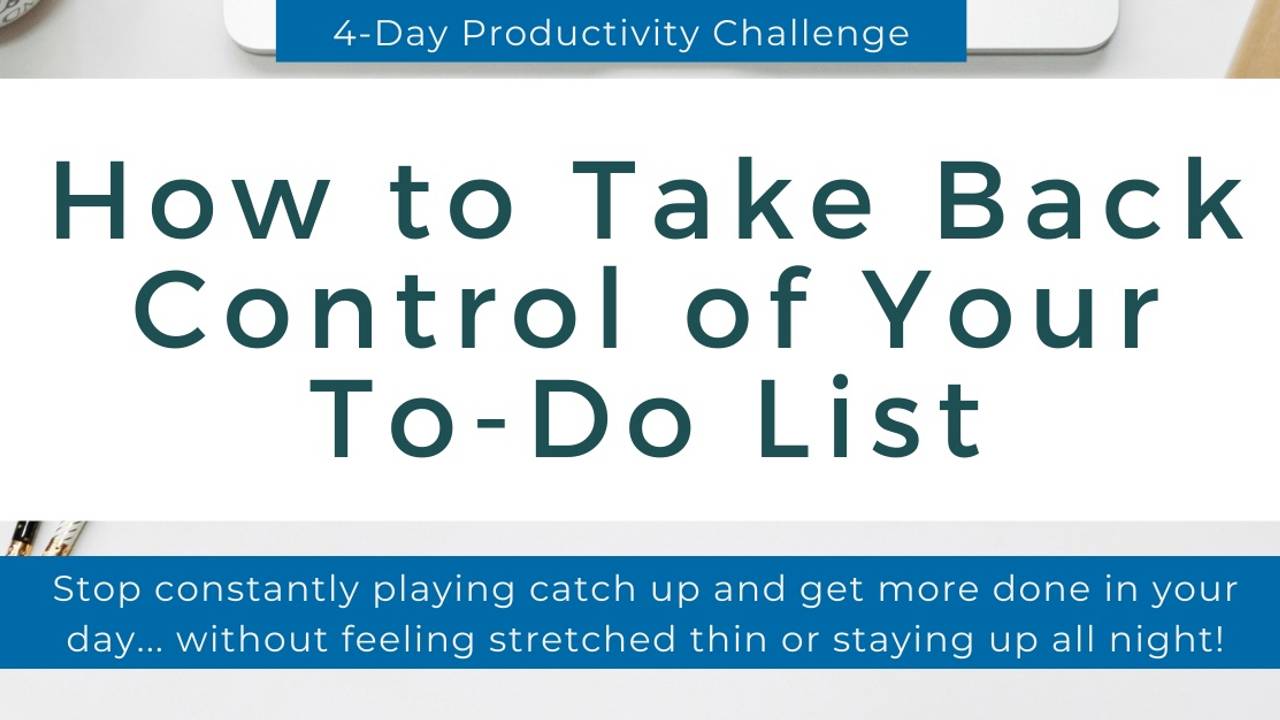 4-Day Productivity Challenge

How to Take Back Control of Your To-Do List

Stop constantly playing catch up and get more done in your day... without feeling stretched thin or staying up all night!